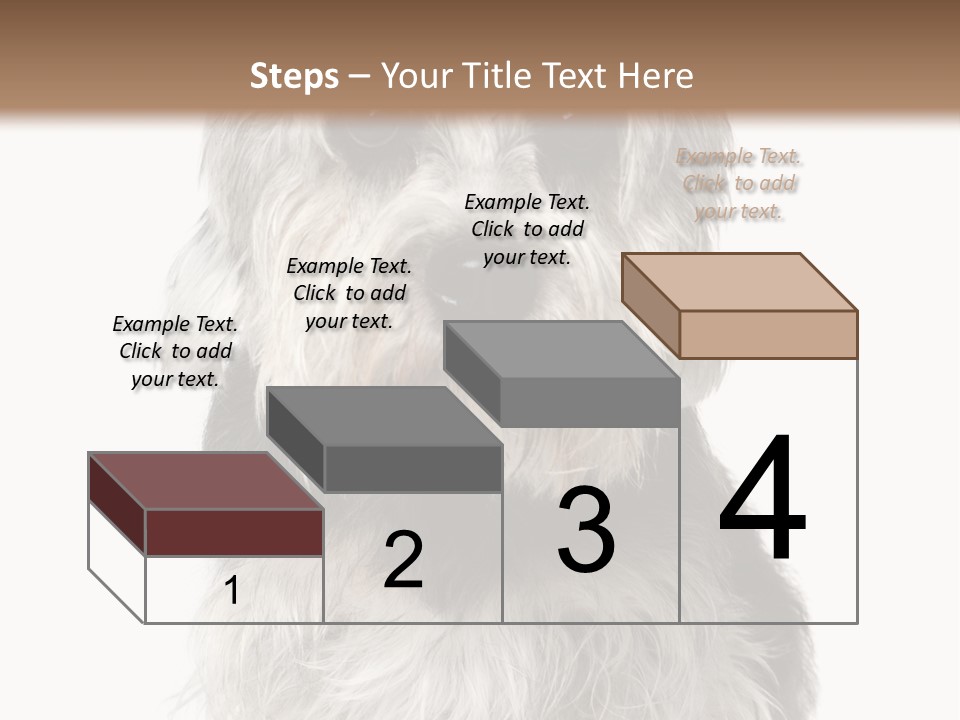 Steps – Your Title Text Here

Example Text. Click to add your text.

Example Text. Click to add your text.

Example Text. Click to add your text.

Example Text. Click to add your text.

1

2

3

4